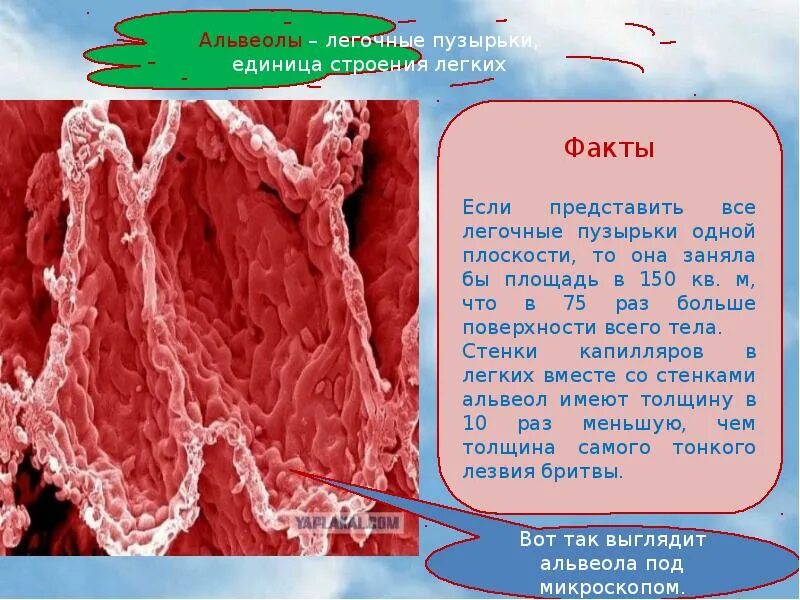 Альвеолы – легочные пузырьки, единица строения легких

Факты

Если представить все легочные пузырьки одной плоскости, то она заняла бы площадь в 150 кв. м, что в 75 раз больше поверхности всего тела.

Стенки капилляров в легких вместе со стенками альвеол имеют толщину в 10 раз меньшую, чем толщина самого тонкого лезвия бритвы.

YAPLAKAL.COM

Вот так выглядит альвеола под микроскопом.